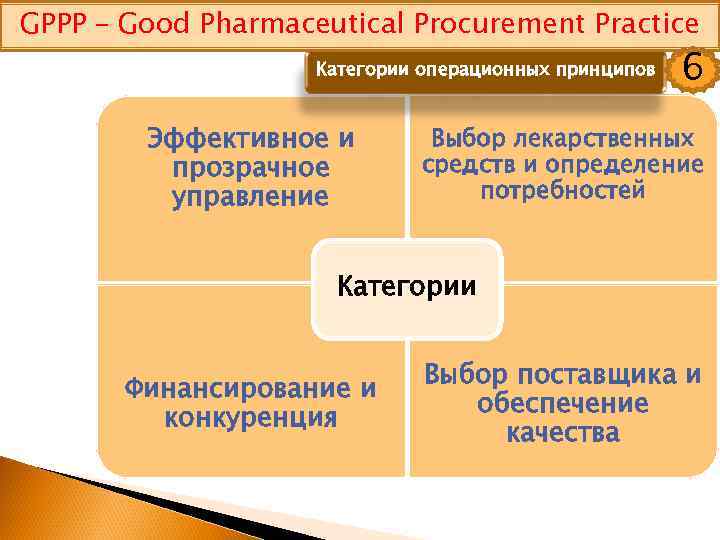 GPPP – Good Pharmaceutical Procurement Practice

Категории операционных принципов

6

Эффективное и прозрачное управление

Выбор лекарственных средств и определение потребностей

Категории

Финансирование и конкуренция

Выбор поставщика и обеспечение качества